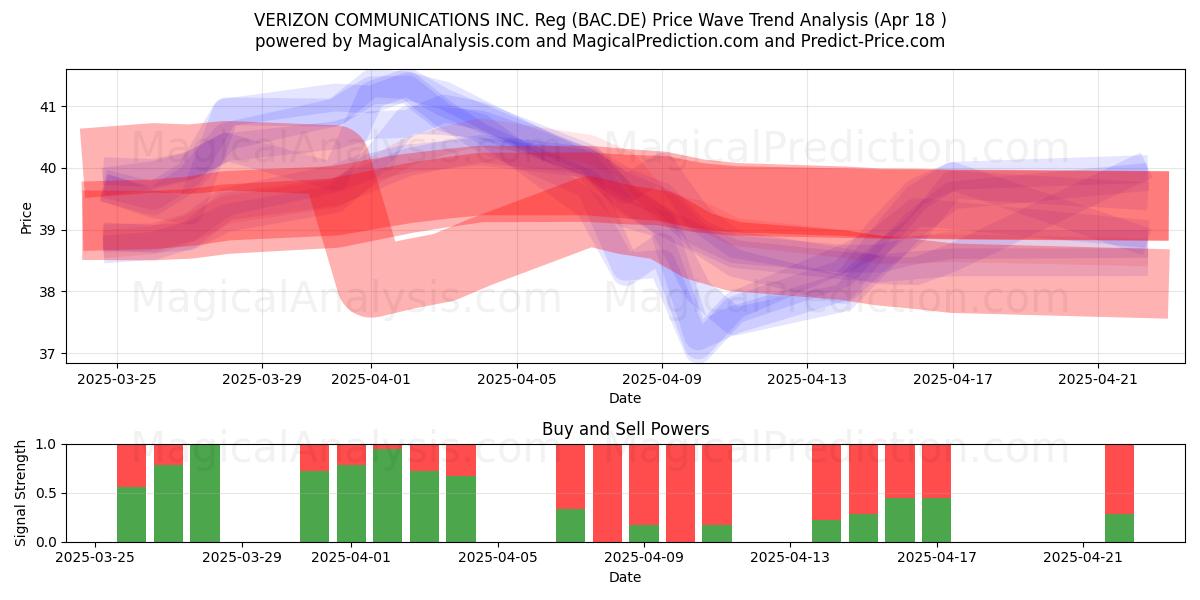 VERIZON COMMUNICATIONS INC. Reg (BAC.DE) Price Wave Trend Analysis (Apr 18 )
powered by MagicalAnalysis.com and MagicalPrediction.com and Predict-Price.com

MagicalAnalysis.com MagicalPrediction.com
MagicalAnalysis.com MagicalPrediction.com

Price
41
40
39
38
37
2025-03-25 2025-03-29 2025-04-01 2025-04-05 2025-04-09 2025-04-13 2025-04-17 2025-04-21
Date

Buy and Sell Powers
MagicalAnalysis.com MagicalPrediction.com
Signal Strength
1.0
0.5
0.0
2025-03-25 2025-03-29 2025-04-01 2025-04-05 2025-04-09 2025-04-13 2025-04-17 2025-04-21
Date